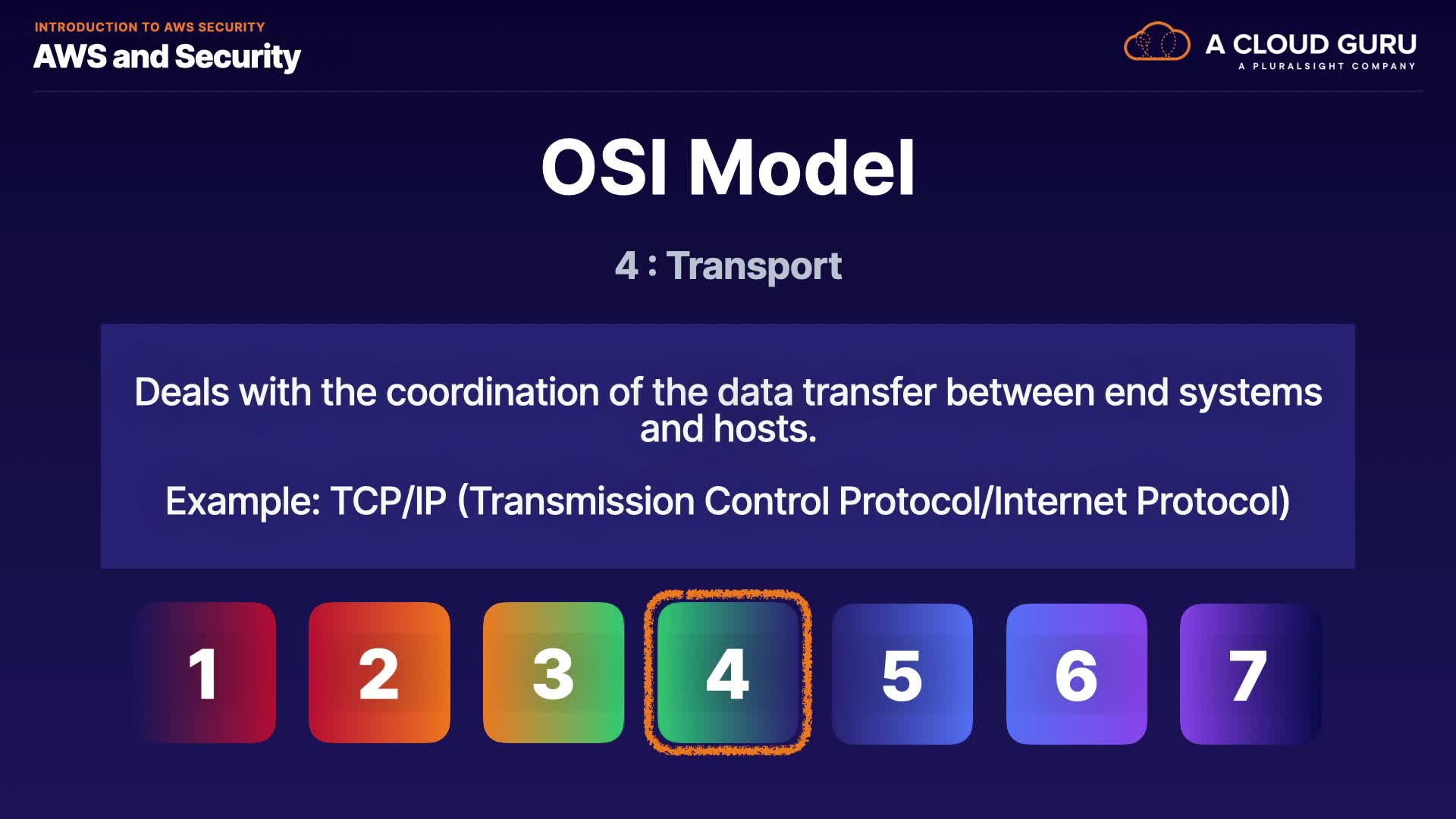 INTRODUCTION TO AWS SECURITY
AWS and Security

A CLOUD GURU
A PLURALSIGHT COMPANY

OSI Model

4 : Transport

Deals with the coordination of the data transfer between end systems and hosts.

Example: TCP/IP (Transmission Control Protocol/Internet Protocol)

1 2 3 4 5 6 7